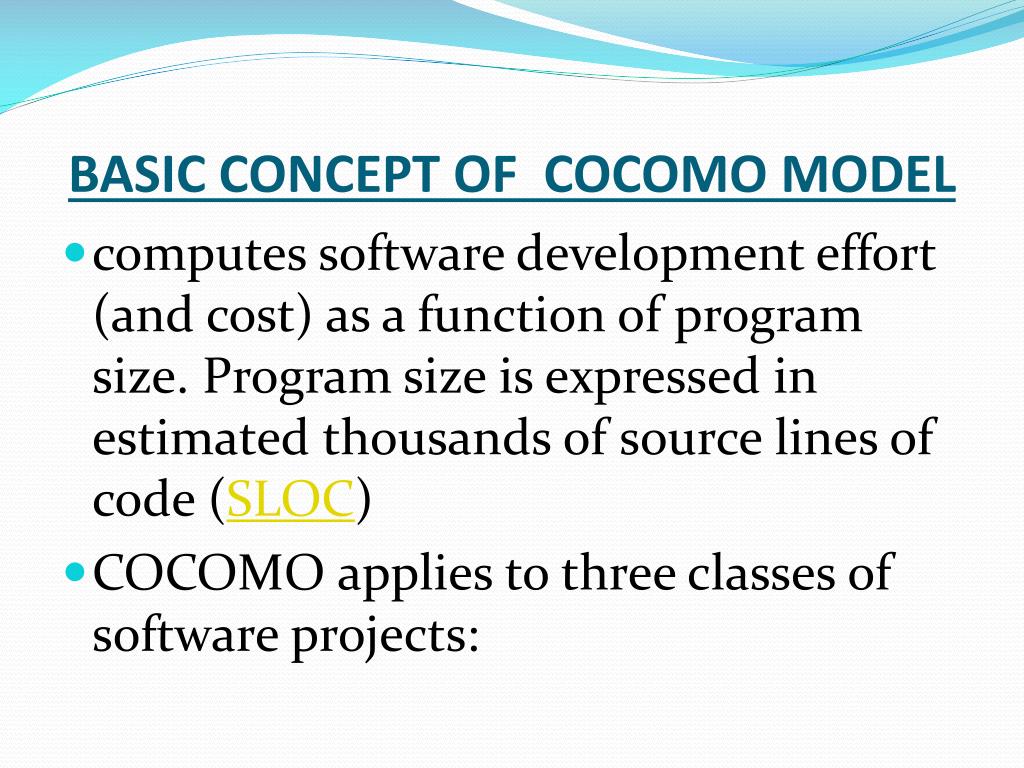 BASIC CONCEPT OF  COCOMO MODEL

computes software development effort (and cost) as a function of program size. Program size is expressed in estimated thousands of source lines of code (SLOC)

COCOMO applies to three classes of software projects: